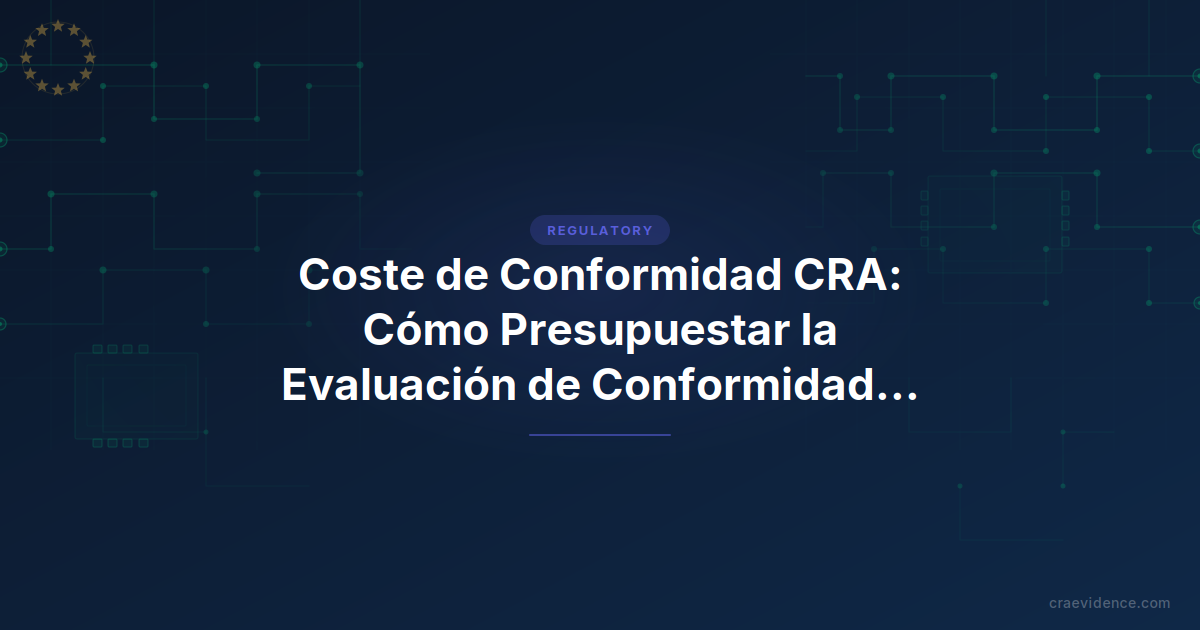 REGULATORY

Coste de Conformidad CRA: Cómo Presupuestar la Evaluación de Conformidad…

craevidence.com